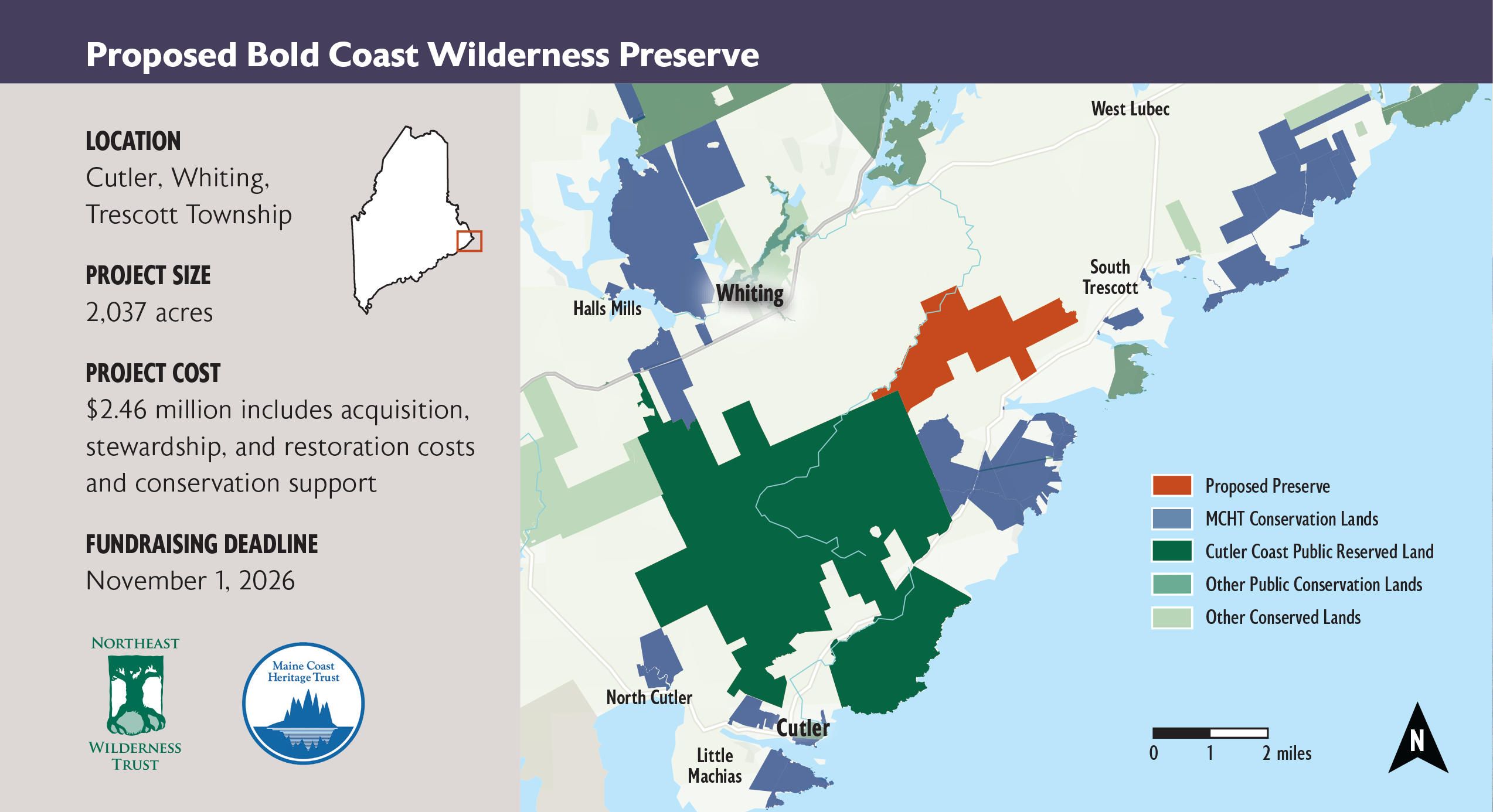 Proposed Bold Coast Wilderness Preserve

LOCATION
Cutler, Whiting, Trescott Township

PROJECT SIZE
2,037 acres

PROJECT COST
$2.46 million includes acquisition, stewardship, and restoration costs and conservation support

FUNDRAISING DEADLINE
November 1, 2026

NORTHEAST WILDERNESS TRUST

Maine Coast Heritage Trust

West Lubec

South Trescott

Whiting

Halls Mills

North Cutler

Cutler

Little Machias

Proposed Preserve
MCHT Conservation Lands
Cutler Coast Public Reserved Land
Other Public Conservation Lands
Other Conserved Lands

0 1 2 miles

N